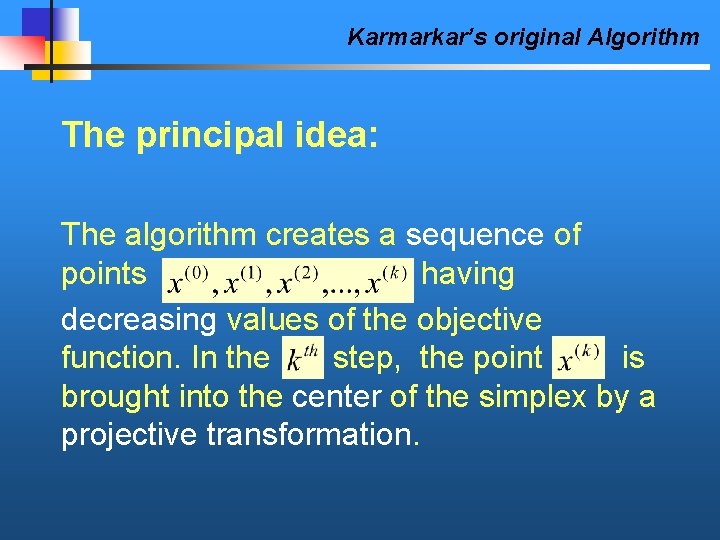 Karmarkar's original Algorithm

The principal idea:

The algorithm creates a sequence of points $x^{(0)}, x^{(1)}, x^{(2)},..., x^{(k)}$ having decreasing values of the objective function. In the $k^{th}$ step, the point $x^{(k)}$ is brought into the center of the simplex by a projective transformation.